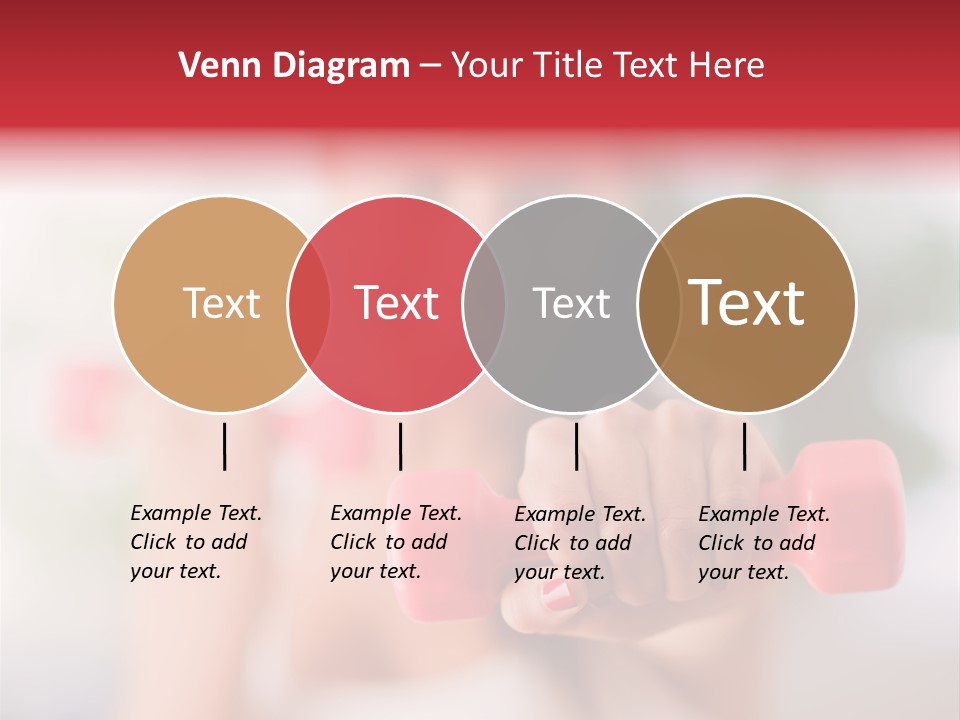 Venn Diagram – Your Title Text Here

Text

Text

Text

Text

Example Text. Click to add your text.

Example Text. Click to add your text.

Example Text. Click to add your text.

Example Text. Click to add your text.